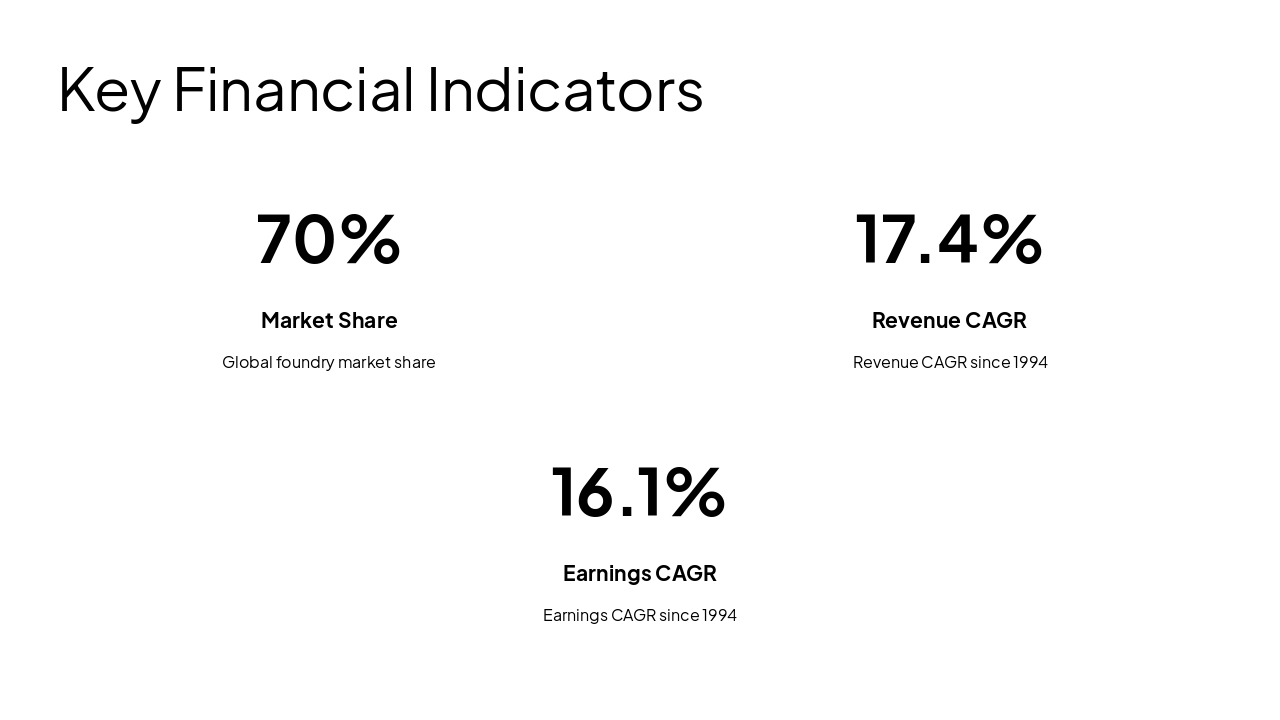 Key Financial Indicators

70%

Market Share

Global foundry market share

17.4%

Revenue CAGR

Revenue CAGR since 1994

16.1%

Earnings CAGR

Earnings CAGR since 1994